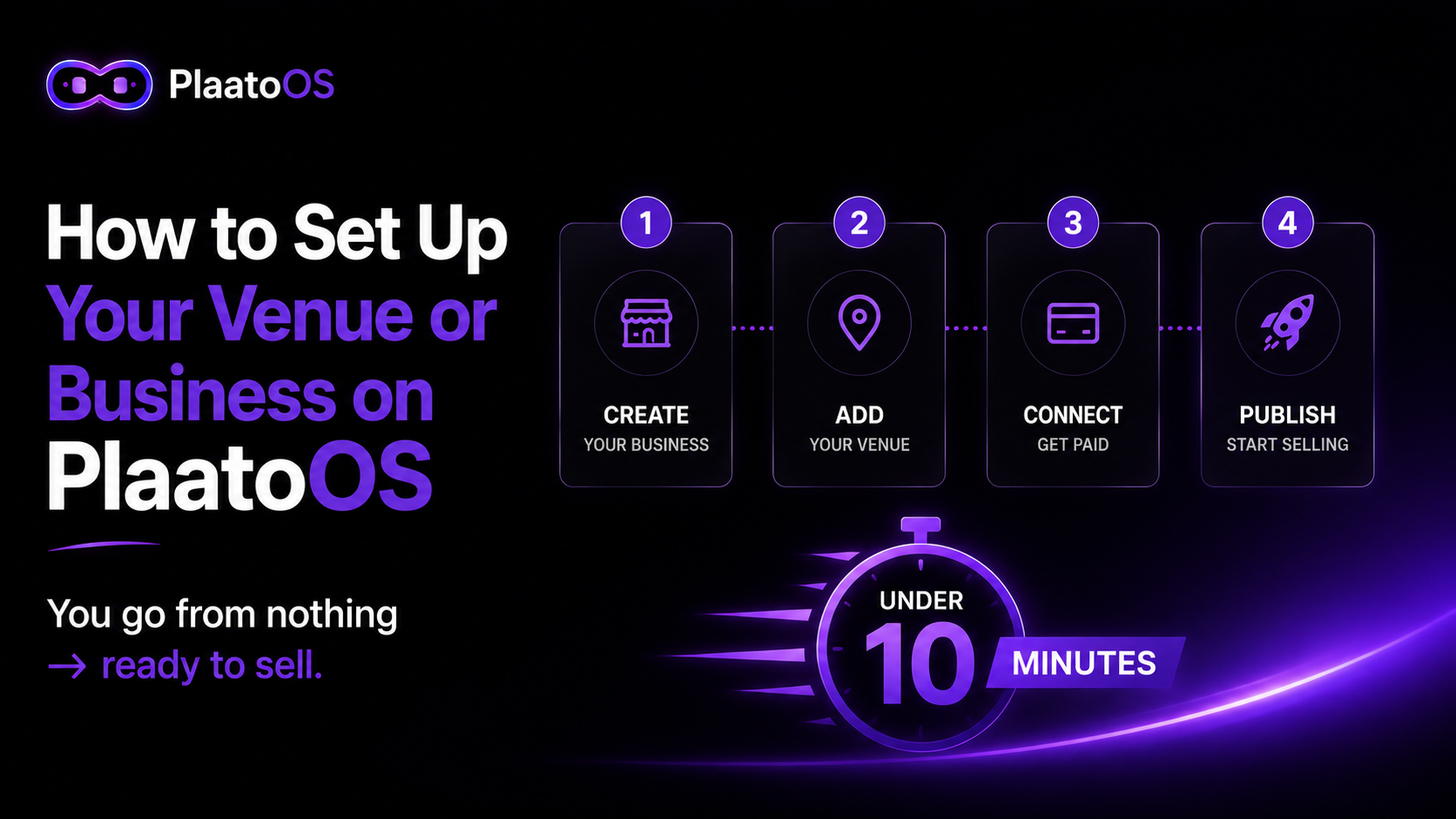 PlaatoOS

How to Set Up Your Venue or Business on PlaatoOS

You go from nothing
→ ready to sell.

1
CREATE
YOUR BUSINESS

2
ADD
YOUR VENUE

3
CONNECT
GET PAID

4
PUBLISH
START SELLING

UNDER
10
MINUTES